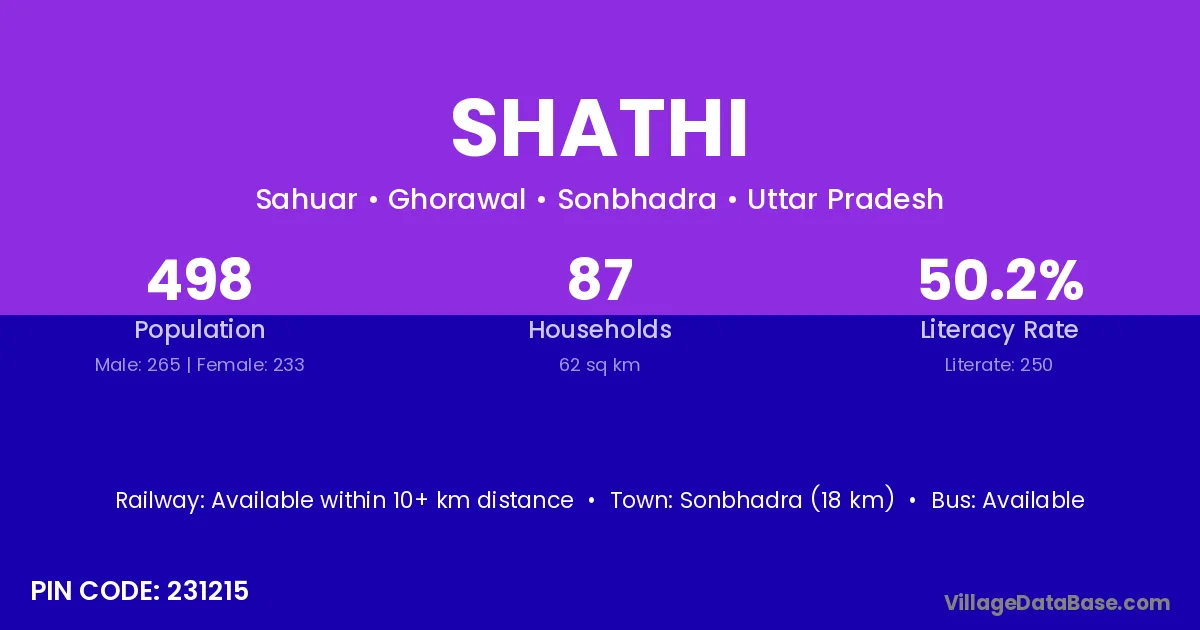 SHATHI

Sahuar • Ghorawal • Sonbhadra • Uttar Pradesh

498
Population
Male: 265 | Female: 233

87
Households
62 sq km

50.2%
Literacy Rate
Literate: 250

Railway: Available within 10+ km distance • Town: Sonbhadra (18 km) • Bus: Available

PIN CODE: 231215

VillageDataBase.com